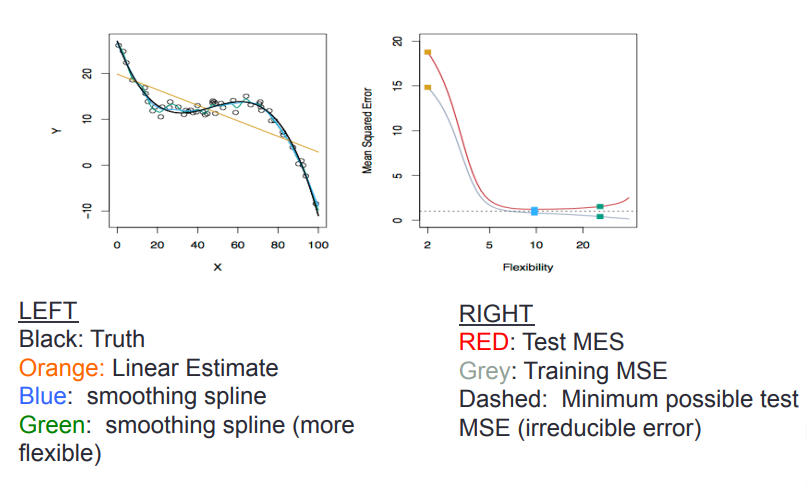 Y

20

10

0

−10

0 20 40 60 80 100

X

Mean Squared Error

20

15

10

5

0

2 5 10 20

Flexibility

LEFT
Black: Truth
Orange: Linear Estimate
Blue: smoothing spline
Green: smoothing spline (more flexible)

RIGHT
RED: Test MES
Grey: Training MSE
Dashed: Minimum possible test MSE (irreducible error)